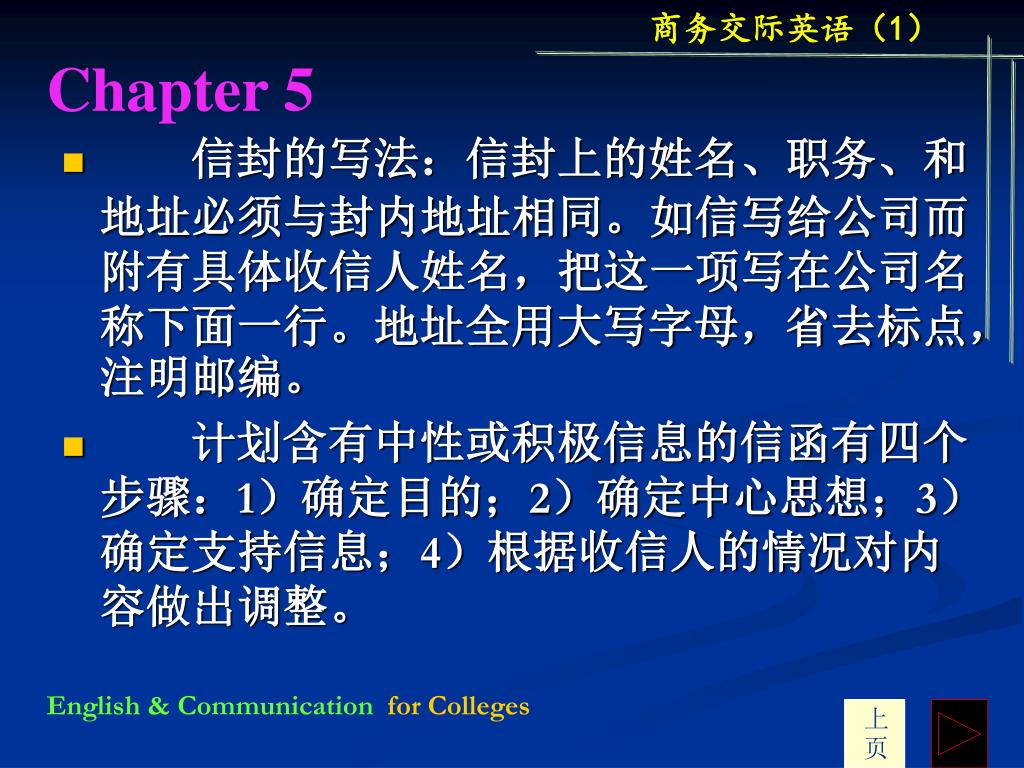 商务交际英语（1）

Chapter 5

信封的写法：信封上的姓名、职务、和地址必须与封内地址相同。如信写给公司而附有具体收信人姓名，把这一项写在公司名称下面一行。地址全用大写字母，省去标点，注明邮编。

计划含有中性或积极信息的信函有四个步骤：1）确定目的；2）确定中心思想；3）确定支持信息；4）根据收信人的情况对内容做出调整。

English & Communication for Colleges

上页